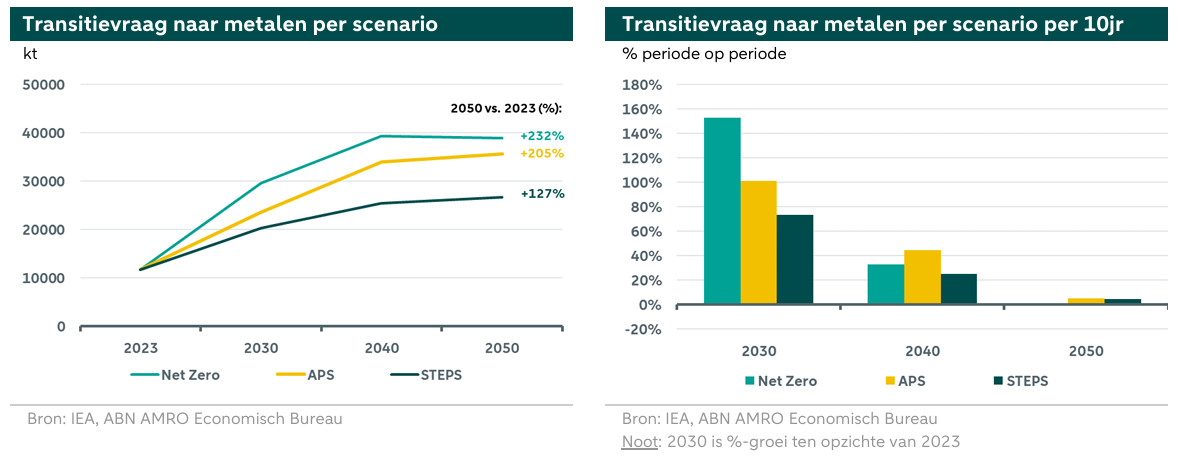 Transitievraag naar metalen per scenario

kt

50000
40000
30000
20000
10000
0

2050 vs. 2023 (%):
+232%
+205%
+127%

2023
2030
2040
2050

Net Zero
APS
STEPS

Bron: IEA, ABN AMRO Economisch Bureau

Transitievraag naar metalen per scenario per 10jr

% periode op periode

180%
160%
140%
120%
100%
80%
60%
40%
20%
0%
-20%

2030
2040
2050

Net Zero
APS
STEPS

Bron: IEA, ABN AMRO Economisch Bureau
Noot: 2030 is %-groei ten opzichte van 2023